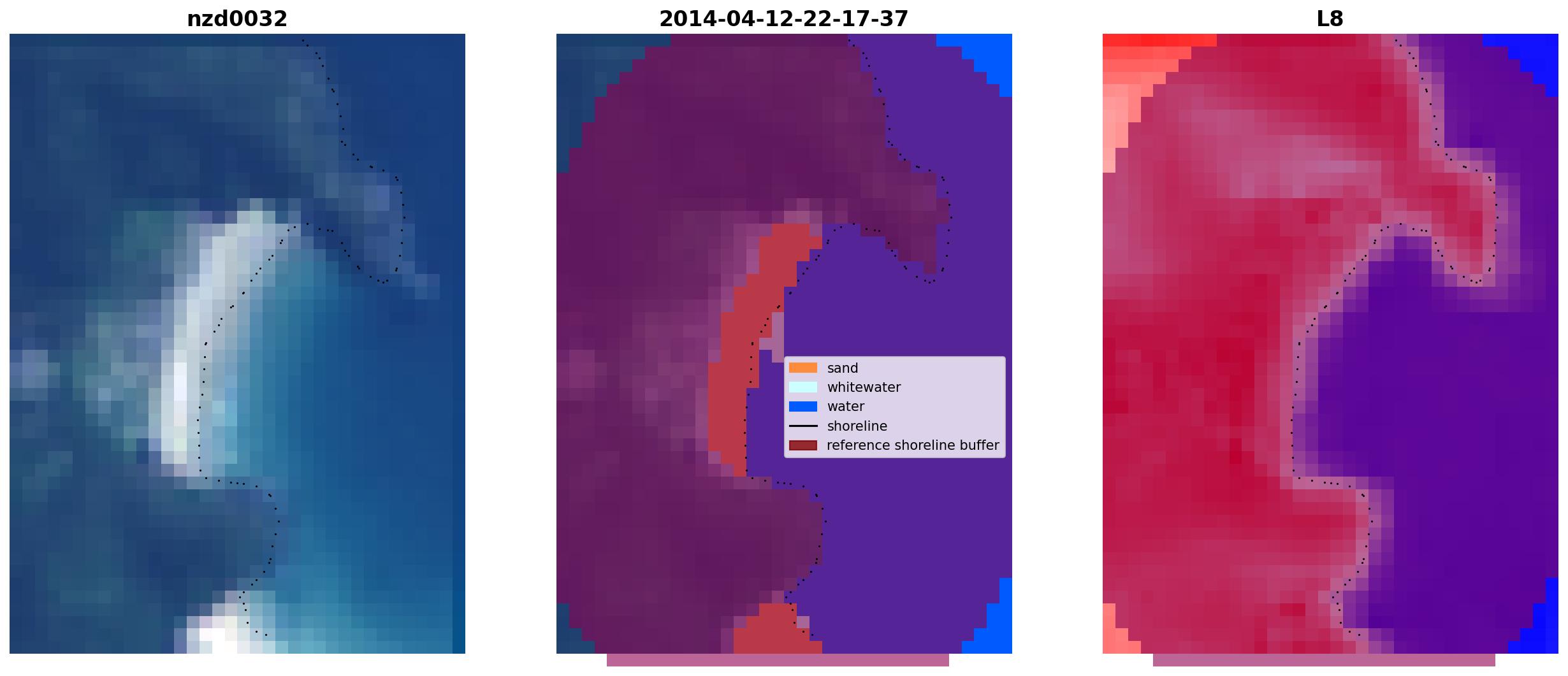 nzd0032

2014-04-12-22-17-37

sand
whitewater
water
shoreline
reference shoreline buffer

L8